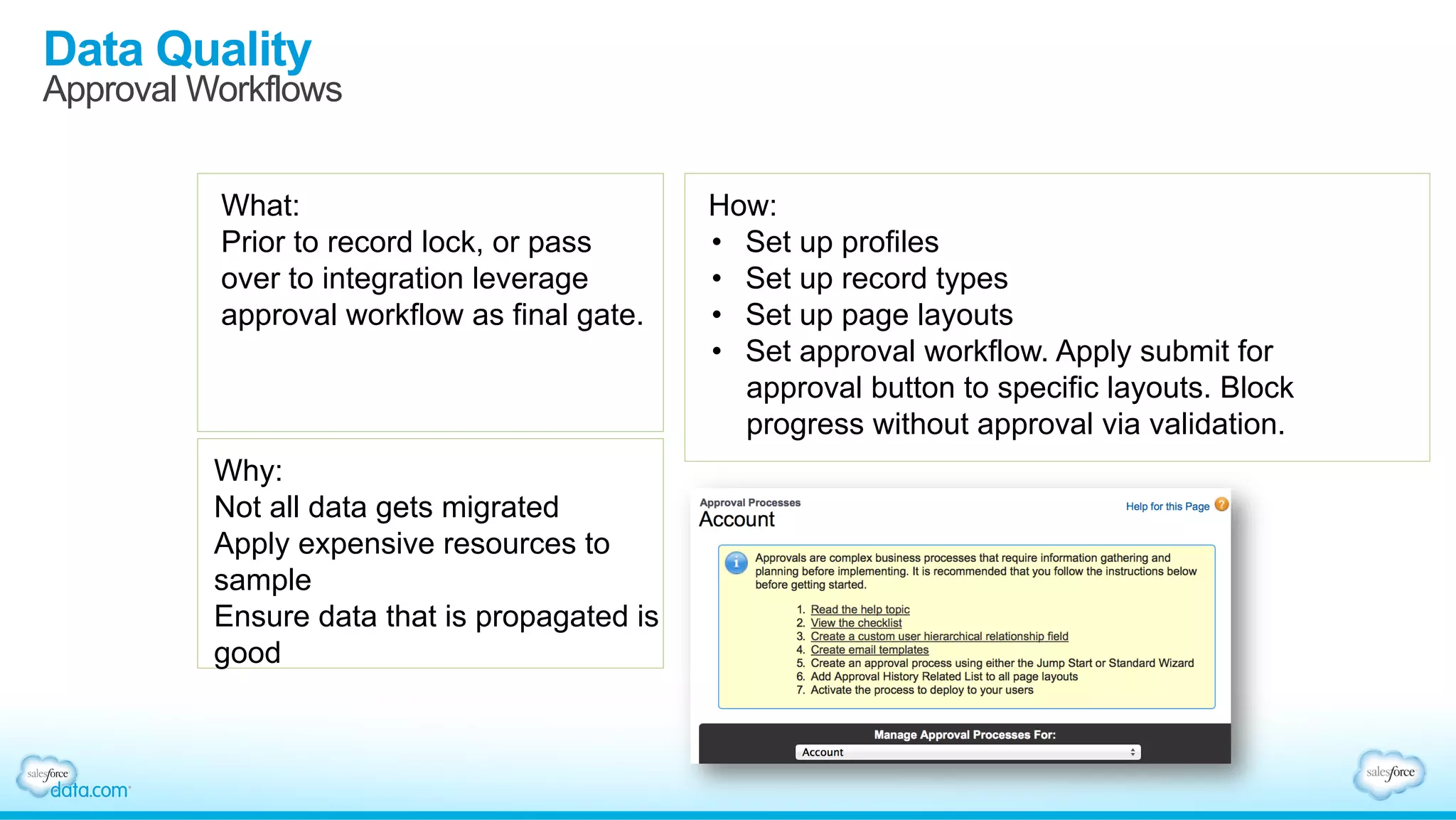 Data Quality
Approval Workflows

What:
Prior to record lock, or pass over to integration leverage approval workflow as final gate.

Why:
Not all data gets migrated
Apply expensive resources to sample
Ensure data that is propagated is good

How:
• Set up profiles
• Set up record types
• Set up page layouts
• Set approval workflow. Apply submit for approval button to specific layouts. Block progress without approval via validation.

Approval Processes
Account
Help for this Page

Approvals are complex business processes that require information gathering and planning before implementing. It is recommended that you follow the instructions below before getting started.

1. Read the help topic
2. View the checklist
3. Create a custom user hierarchical relationship field
4. Create email templates
5. Create an approval process using either the Jump Start or Standard Wizard
6. Add Approval History Related List to all page layouts
7. Activate the process to deploy to your users

Manage Approval Processes For:
Account

salesforce data.com

salesforce